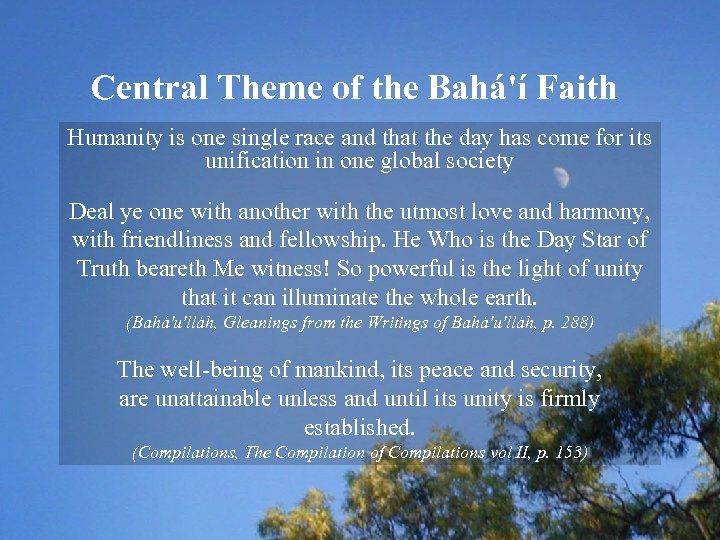 Central Theme of the Bahá'í Faith

Humanity is one single race and that the day has come for its unification in one global society

Deal ye one with another with the utmost love and harmony, with friendliness and fellowship. He Who is the Day Star of Truth beareth Me witness! So powerful is the light of unity that it can illuminate the whole earth.
(Bahá'u'lláh, Gleanings from the Writings of Bahá'u'lláh, p. 288)

The well-being of mankind, its peace and security, are unattainable unless and until its unity is firmly established.
(Compilations, The Compilation of Compilations vol II, p. 153)